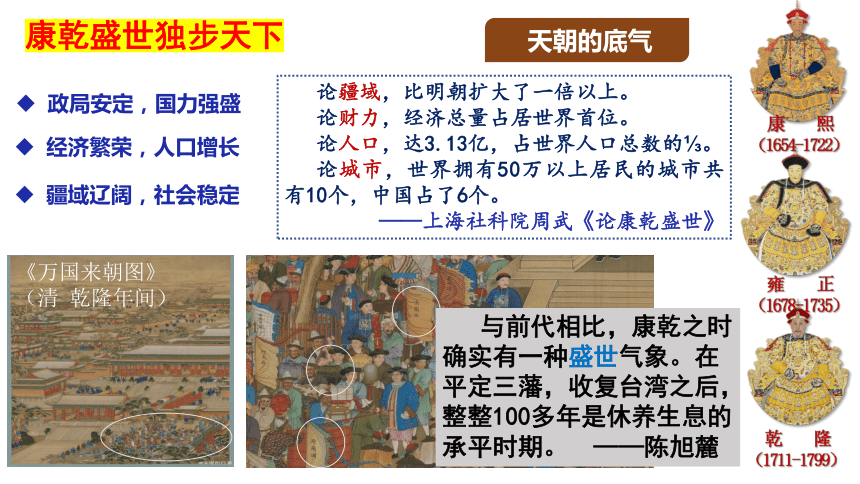 康乾盛世独步天下

天朝的底气

◆ 政局安定，国力强盛

◆ 经济繁荣，人口增长

◆ 疆域辽阔，社会稳定

论疆域，比明朝扩大了一倍以上。
论财力，经济总量占居世界首位。
论人口，达3.13亿，占世界人口总数的⅓。
论城市，世界拥有50万以上居民的城市共有10个，中国占了6个。
——上海社科院周武《论康乾盛世》

康 熙
(1654-1722)

雍 正
(1678-1735)

乾 隆
(1711-1799)

《万国来朝图》
（清 乾隆年间）

与前代相比，康乾之时确实有一种盛世气象。在平定三藩，收复台湾之后，整整100多年是休养生息的承平时期。 ——陈旭麓